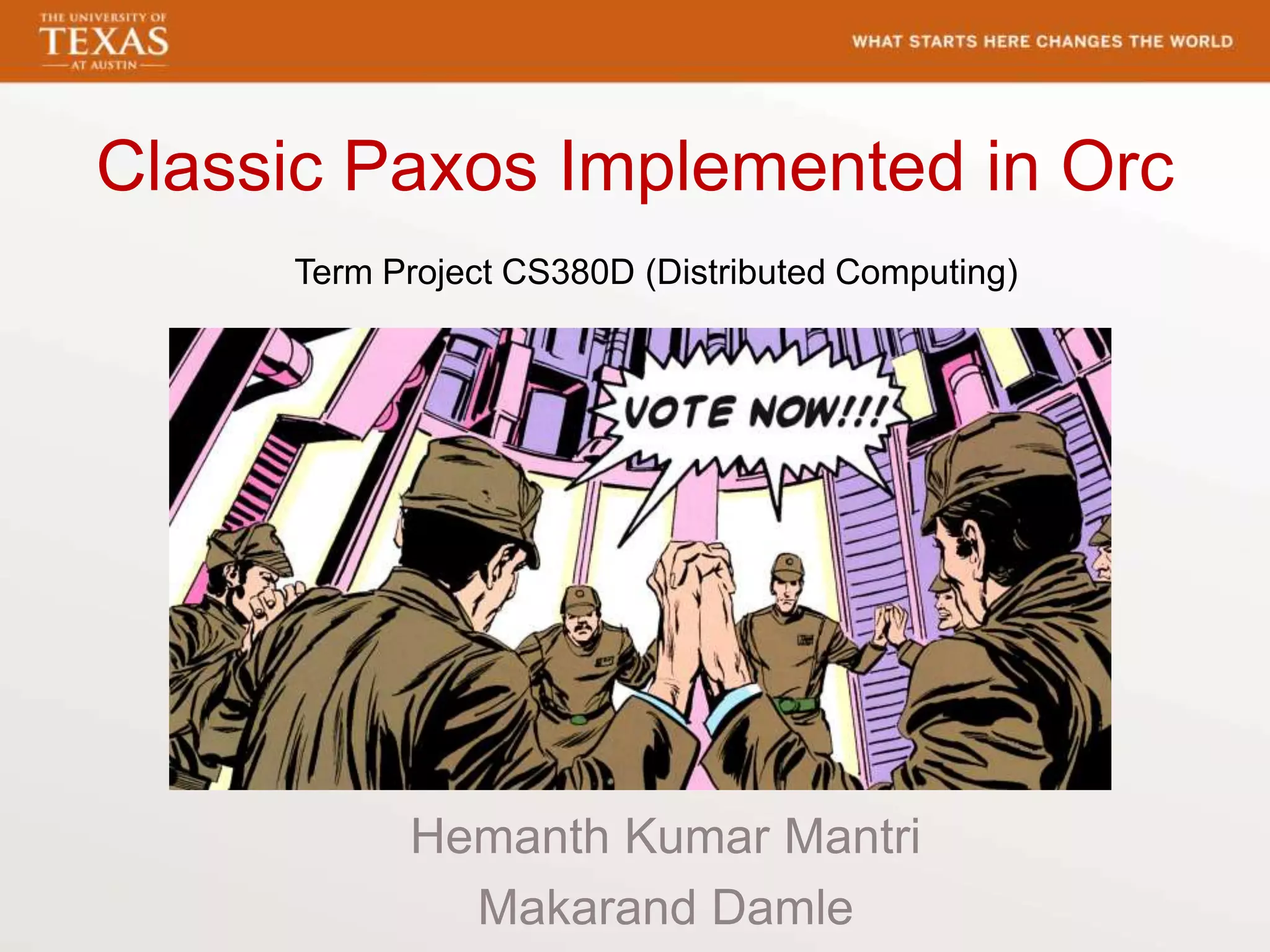 THE UNIVERSITY OF
TEXAS
AT AUSTIN

WHAT STARTS HERE CHANGES THE WORLD

Classic Paxos Implemented in Orc

Term Project CS380D (Distributed Computing)

VOTE NOW!!!

Hemanth Kumar Mantri

Makarand Damle